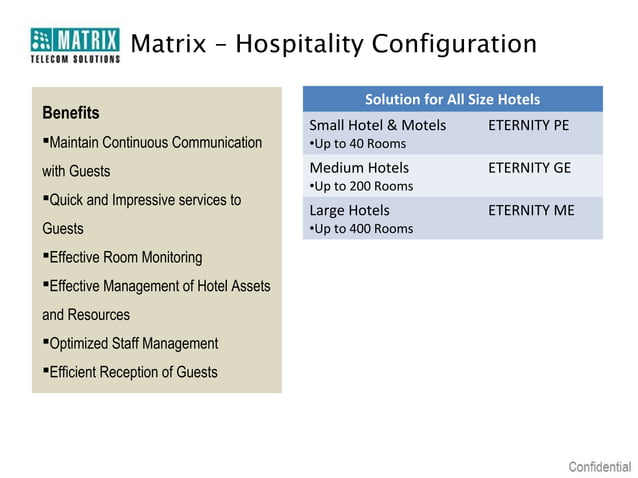 MATRIX
TELECOM SOLUTIONS

Matrix – Hospitality Configuration

Benefits

▪Maintain Continuous Communication with Guests

▪Quick and Impressive services to Guests

▪Effective Room Monitoring

▪Effective Management of Hotel Assets and Resources

▪Optimized Staff Management

▪Efficient Reception of Guests

| Solution for All Size Hotels | |
|---|---|
| Small Hotel & Motels •Up to 40 Rooms | ETERNITY PE |
| Medium Hotels •Up to 200 Rooms | ETERNITY GE |
| Large Hotels •Up to 400 Rooms | ETERNITY ME |

Confidential